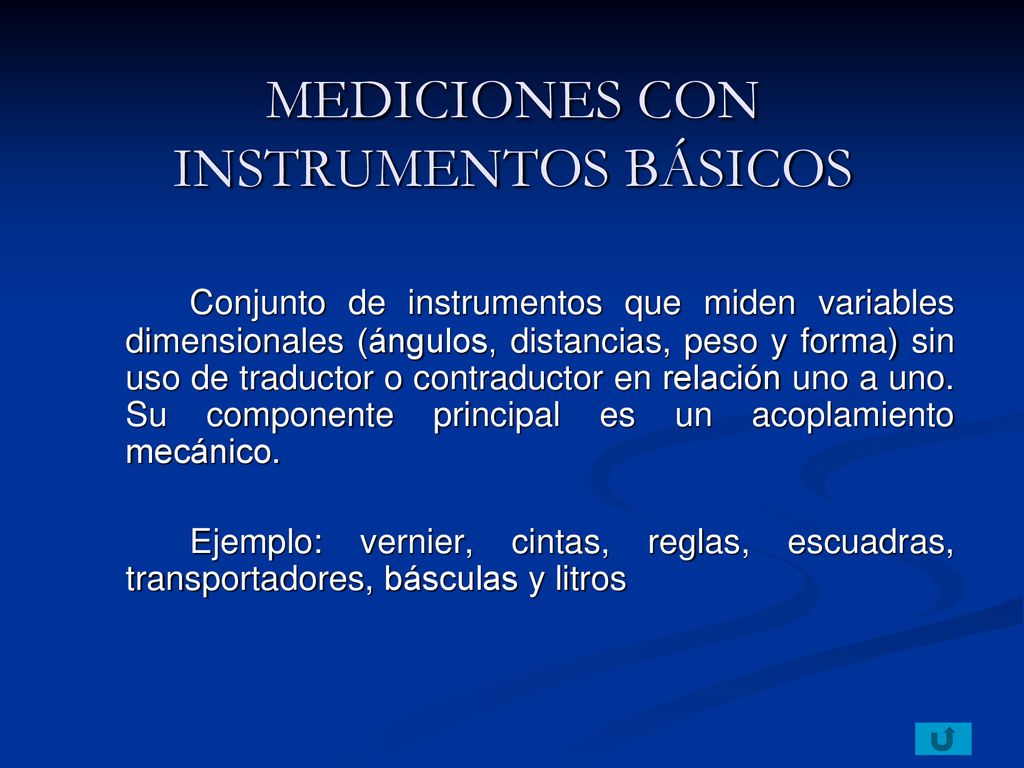 MEDICIONES CON INSTRUMENTOS BÁSICOS

Conjunto de instrumentos que miden variables dimensionales (ángulos, distancias, peso y forma) sin uso de traductor o contraductor en relación uno a uno. Su componente principal es un acoplamiento mecánico.

Ejemplo: vernier, cintas, reglas, escuadras, transportadores, básculas y litros